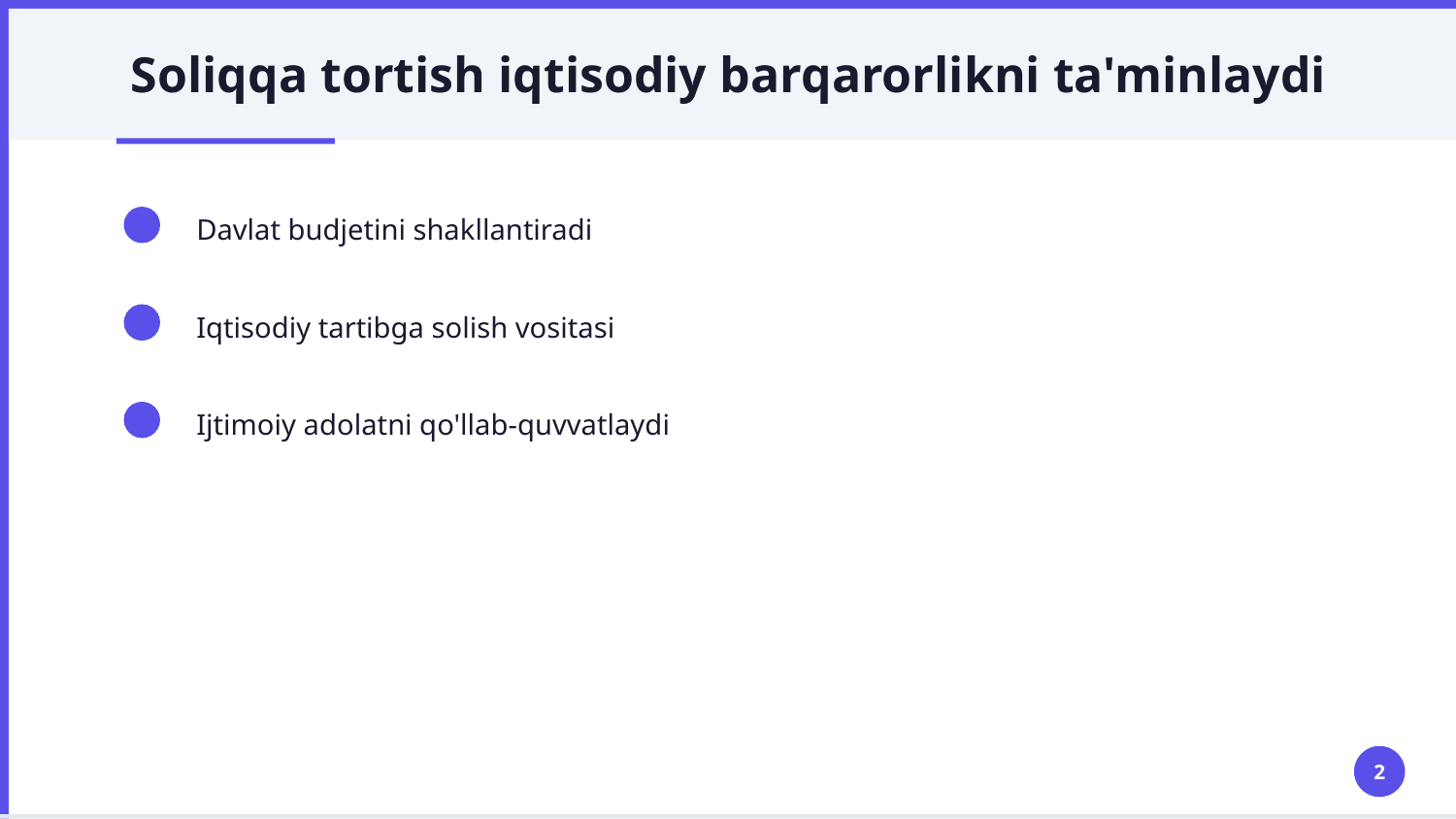 Soliqqa tortish iqtisodiy barqarorlikni ta'minlaydi

Davlat budjetini shakllantiradi

Iqtisodiy tartibga solish vositasi

Ijtimoiy adolatni qo'llab-quvvatlaydi

2